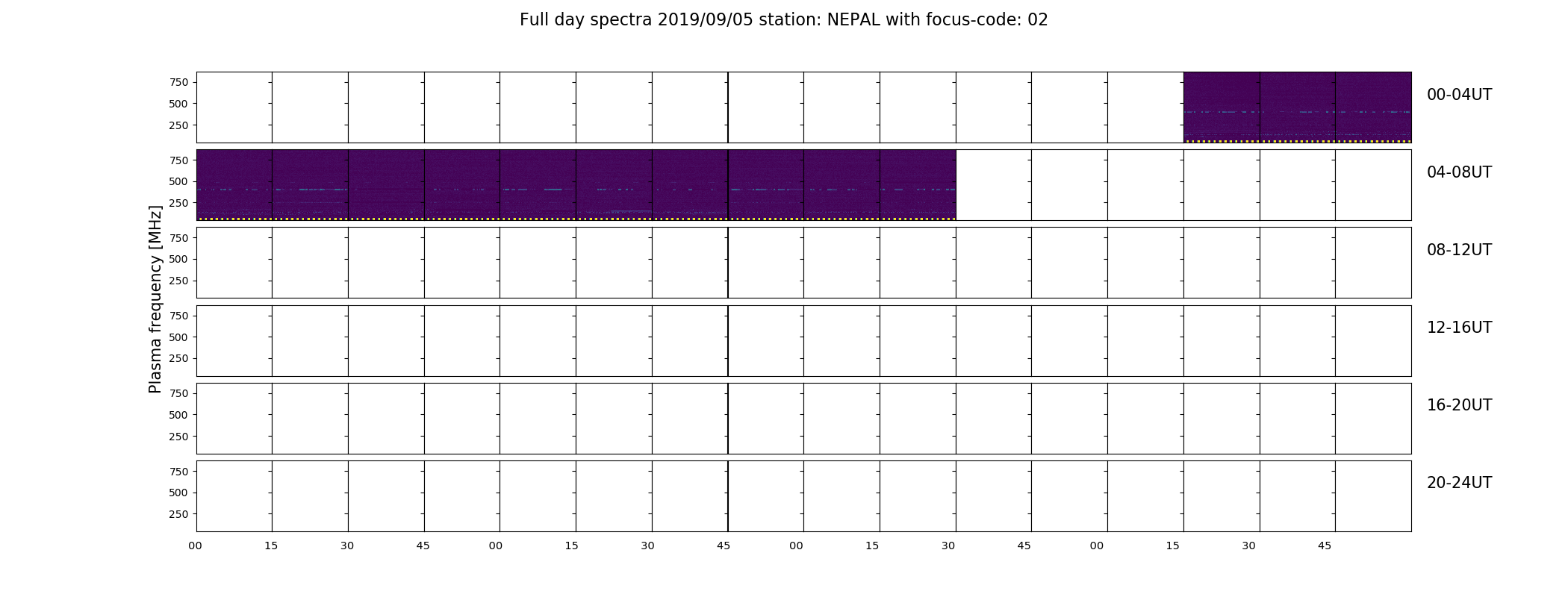 Full day spectra 2019/09/05 station: NEPAL with focus-code: 02

Plasma frequency [MHz]

750
500
250
00-04UT

750
500
250
04-08UT

750
500
250
08-12UT

750
500
250
12-16UT

750
500
250
16-20UT

750
500
250
20-24UT

00 15 30 45 00 15 30 45 00 15 30 45 00 15 30 45